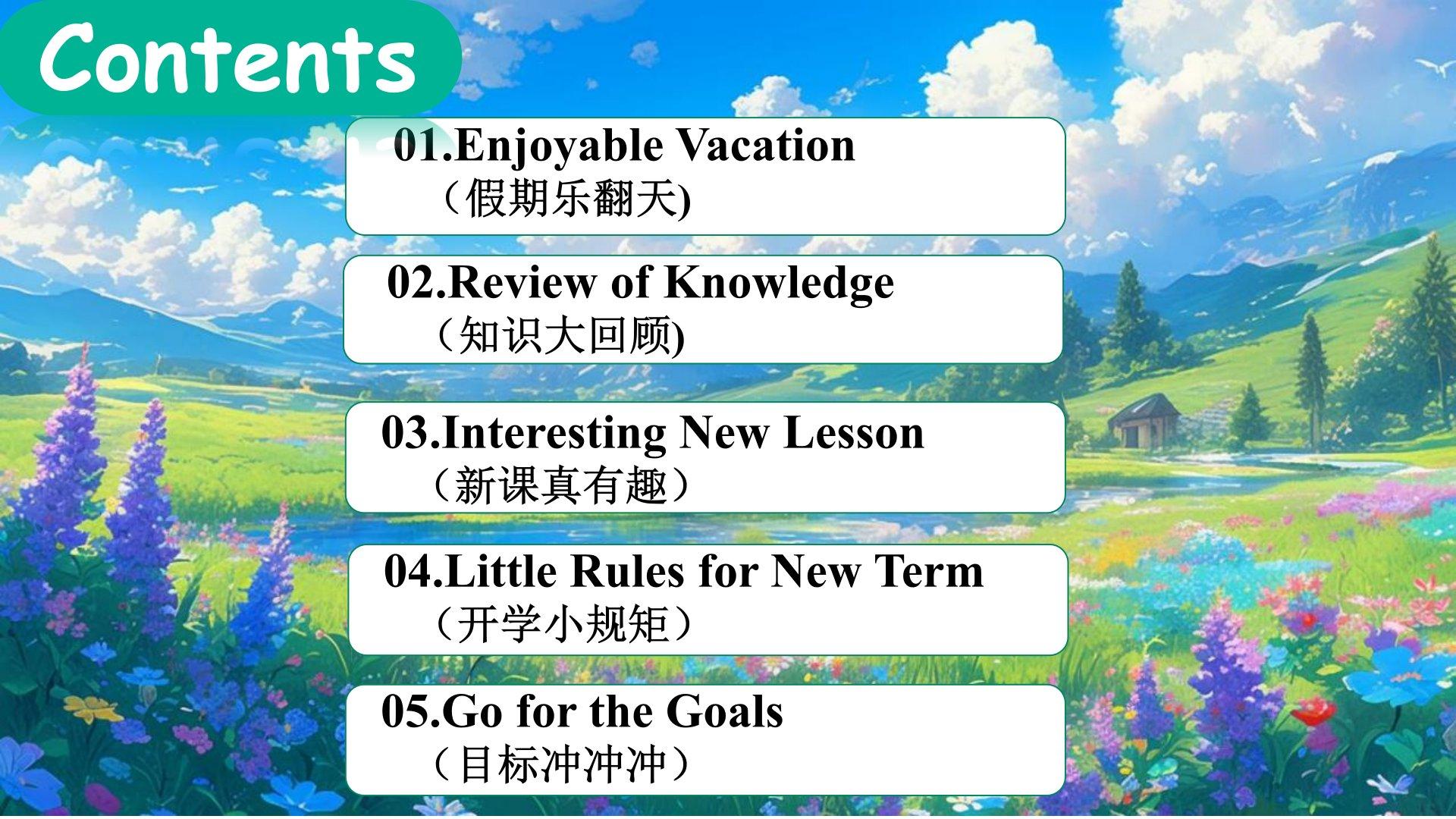 Contents

01.Enjoyable Vacation
（假期乐翻天)

02.Review of Knowledge
（知识大回顾)

03.Interesting New Lesson
（新课真有趣）

04.Little Rules for New Term
（开学小规矩）

05.Go for the Goals
（目标冲冲冲）